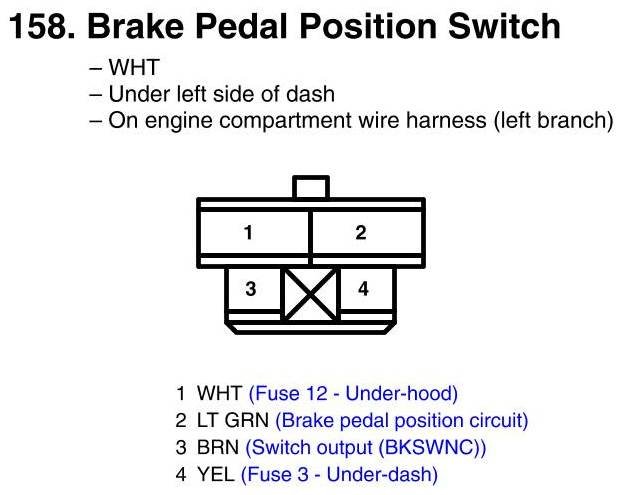 158. Brake Pedal Position Switch

– WHT
– Under left side of dash
– On engine compartment wire harness (left branch)

1

2

3

4

1 WHT (Fuse 12 - Under-hood)
2 LT GRN (Brake pedal position circuit)
3 BRN (Switch output (BKSWNC))
4 YEL (Fuse 3 - Under-dash)